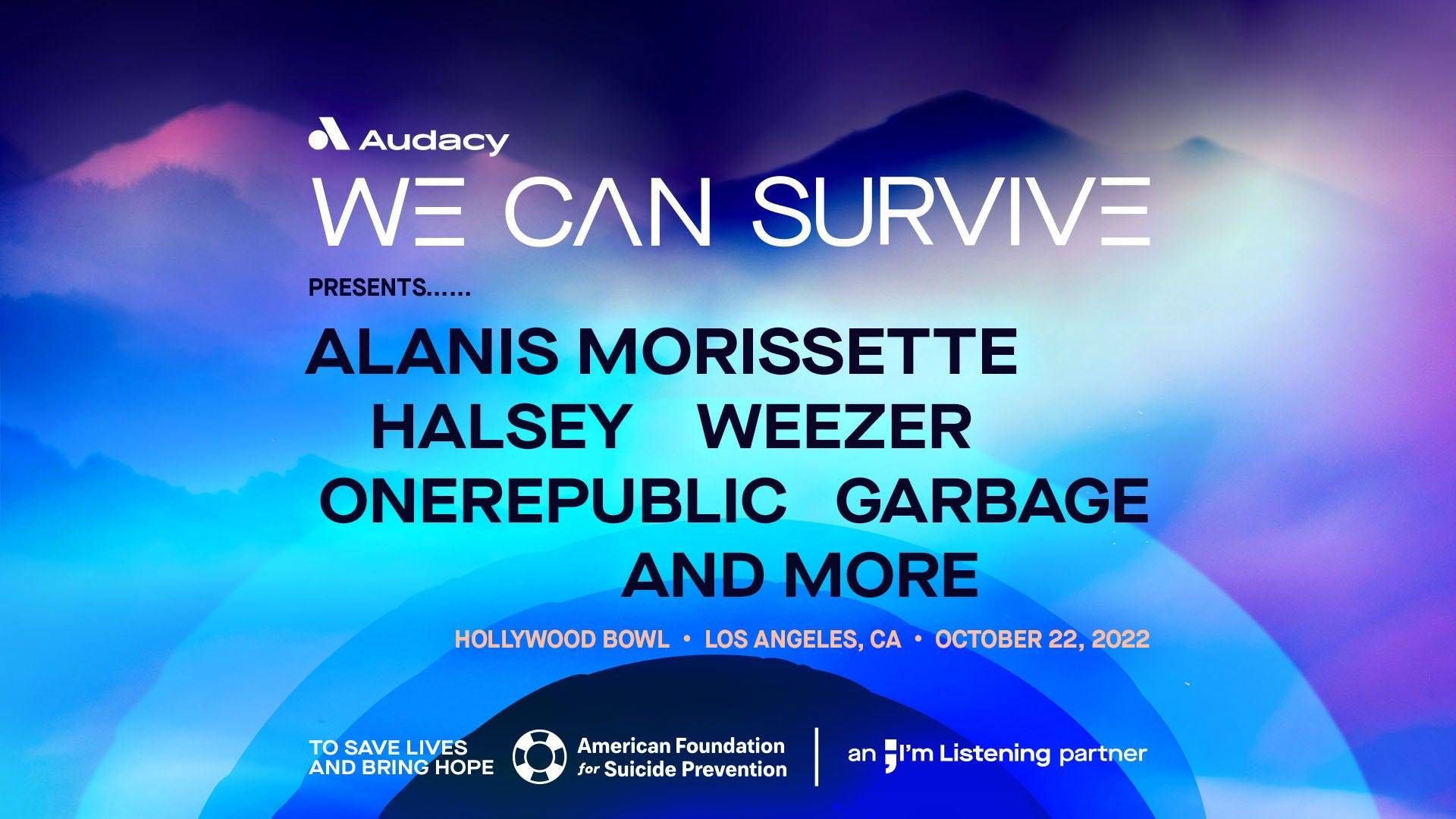 Audacy
WE CAN SURVIVE

PRESENTS......

ALANIS MORISSETTE
HALSEY WEEZER
ONEREPUBLIC GARBAGE
AND MORE

HOLLYWOOD BOWL • LOS ANGELES, CA • OCTOBER 22, 2022

TO SAVE LIVES AND BRING HOPE

American Foundation for Suicide Prevention

an I'm Listening partner